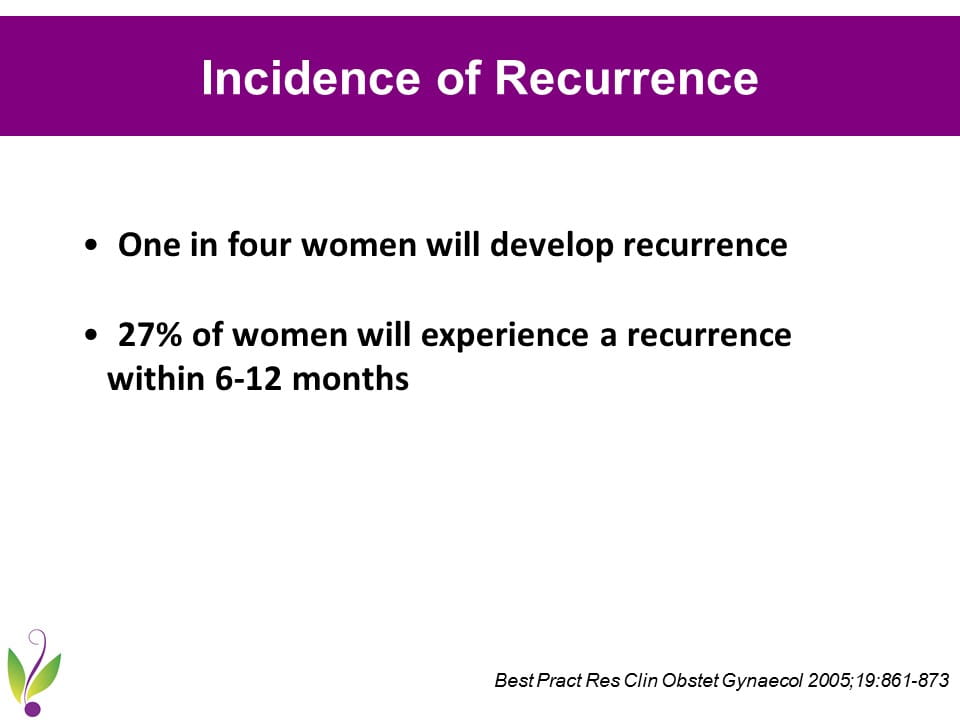 Incidence of Recurrence

• One in four women will develop recurrence

• 27% of women will experience a recurrence within 6-12 months

Best Pract Res Clin Obstet Gynaecol 2005;19:861-873